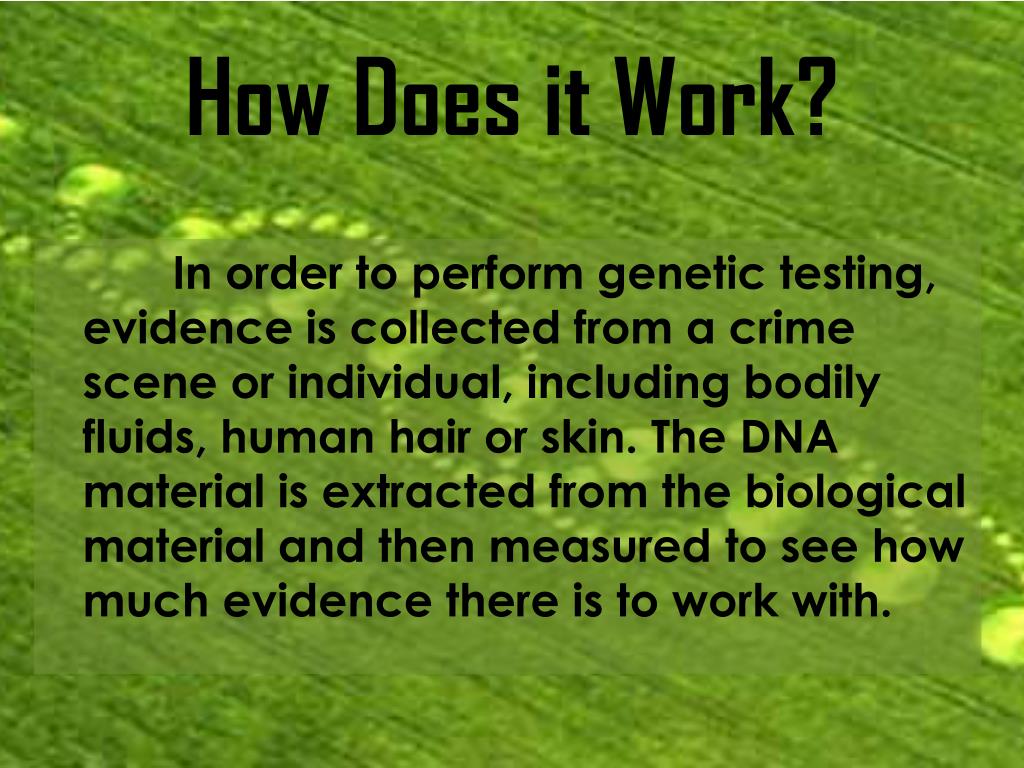 How Does it Work?

In order to perform genetic testing, evidence is collected from a crime scene or individual, including bodily fluids, human hair or skin. The DNA material is extracted from the biological material and then measured to see how much evidence there is to work with.